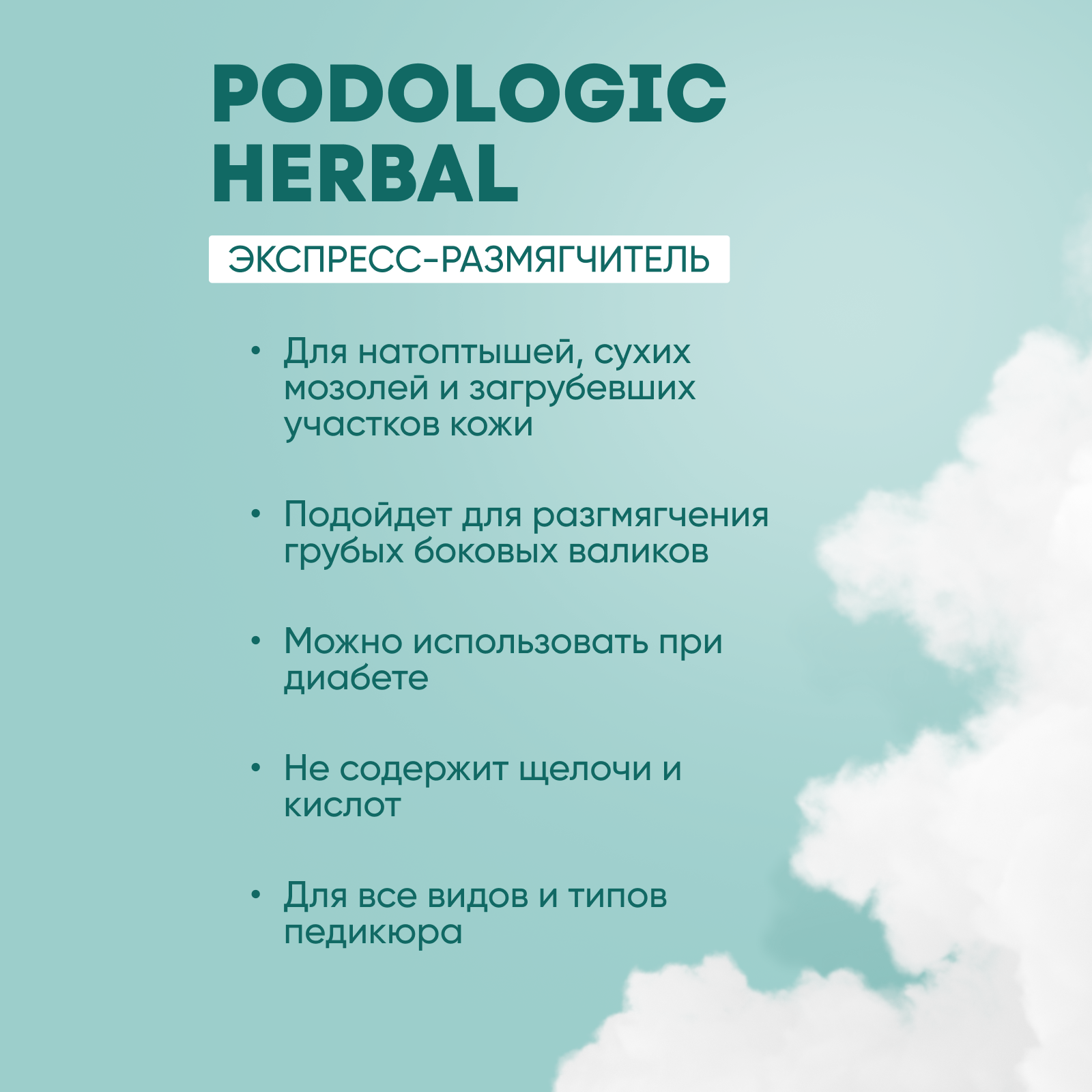 PODOLOGIC HERBAL

ЭКСПРЕСС-РАЗМЯГЧИТЕЛЬ

• Для натоптышей, сухих мозолей и загрубевших участков кожи

• Подойдет для разгмягчения грубых боковых валиков

• Можно использовать при диабете

• Не содержит щелочи и кислот

• Для все видов и типов педикюра